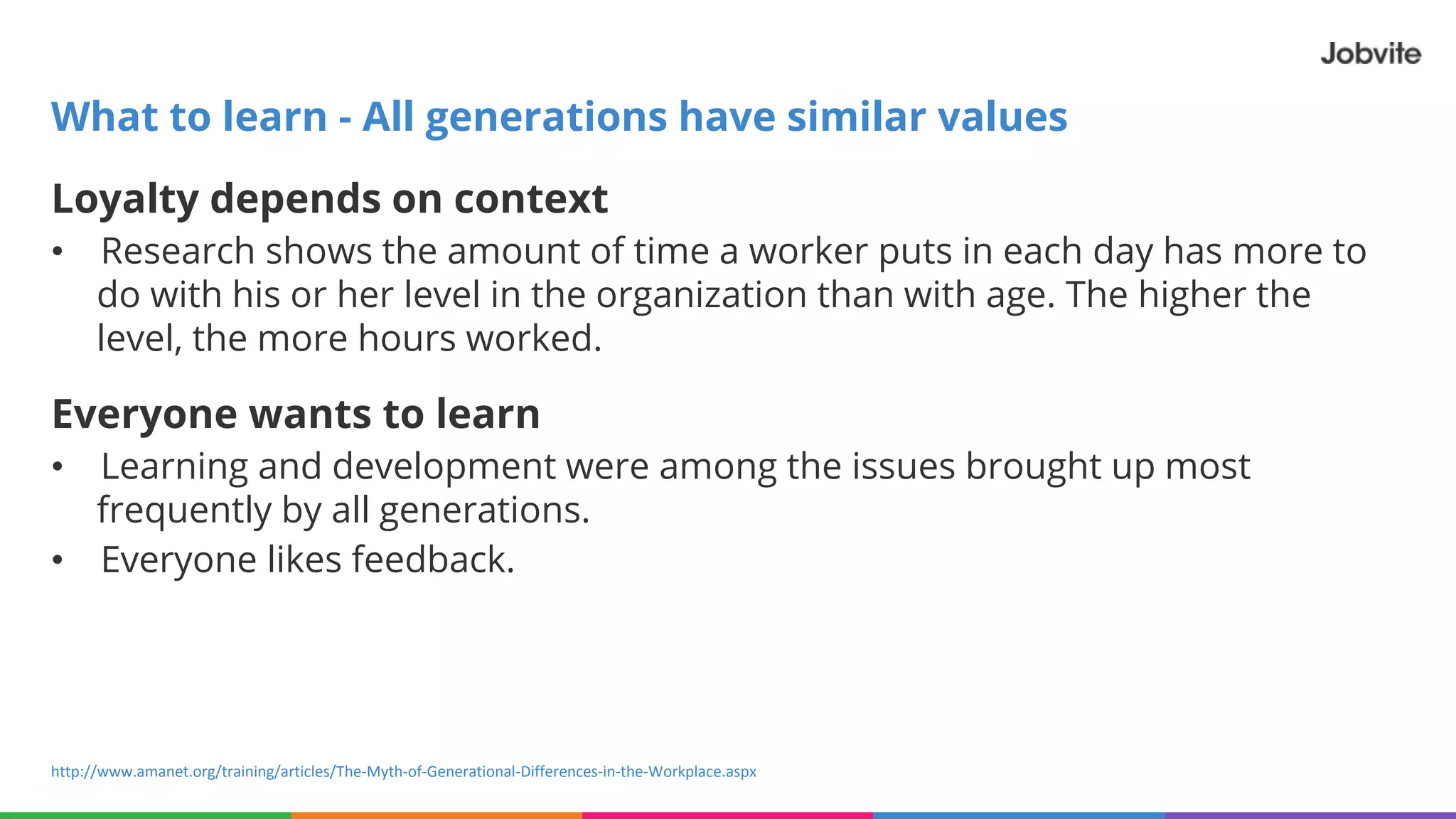 Jobvite

What to learn - All generations have similar values

Loyalty depends on context

• Research shows the amount of time a worker puts in each day has more to do with his or her level in the organization than with age. The higher the level, the more hours worked.

Everyone wants to learn

• Learning and development were among the issues brought up most frequently by all generations.
• Everyone likes feedback.

http://www.amanet.org/training/articles/The-Myth-of-Generational-Differences-in-the-Workplace.aspx